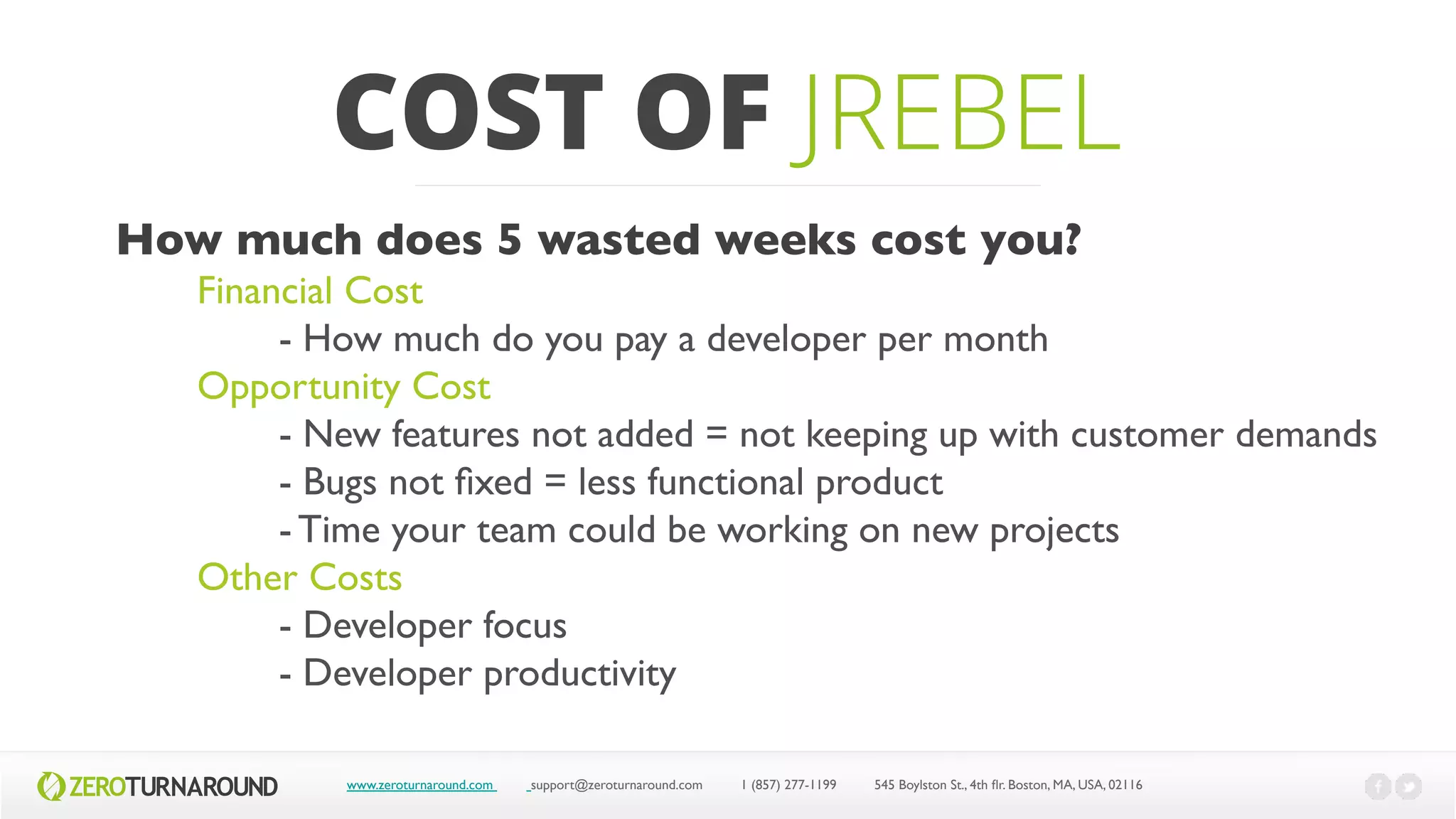 COST OF JREBEL

How much does 5 wasted weeks cost you?

Financial Cost

- How much do you pay a developer per month

Opportunity Cost

- New features not added = not keeping up with customer demands
- Bugs not fixed = less functional product
- Time your team could be working on new projects

Other Costs

- Developer focus
- Developer productivity

ZEROTURNAROUND www.zeroturnaround.com support@zeroturnaround.com 1 (857) 277-1199 545 Boylston St., 4th flr. Boston, MA, USA, 02116